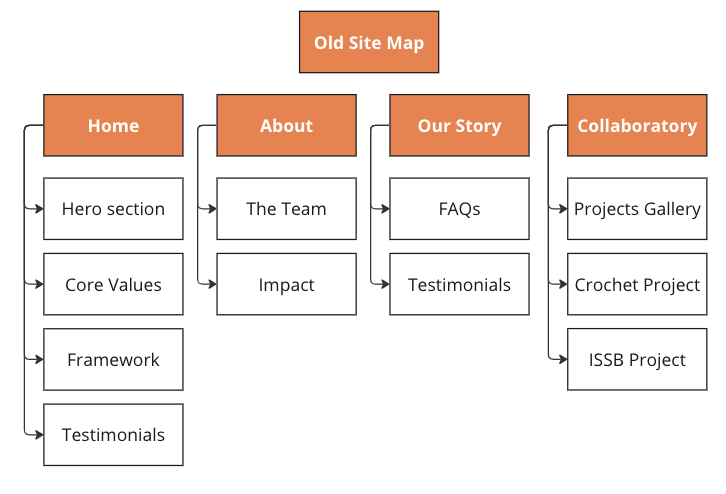 Old Site Map

Home

Hero section

Core Values

Framework

Testimonials

About

The Team

Impact

Our Story

FAQs

Testimonials

Collaboratory

Projects Gallery

Crochet Project

ISSB Project